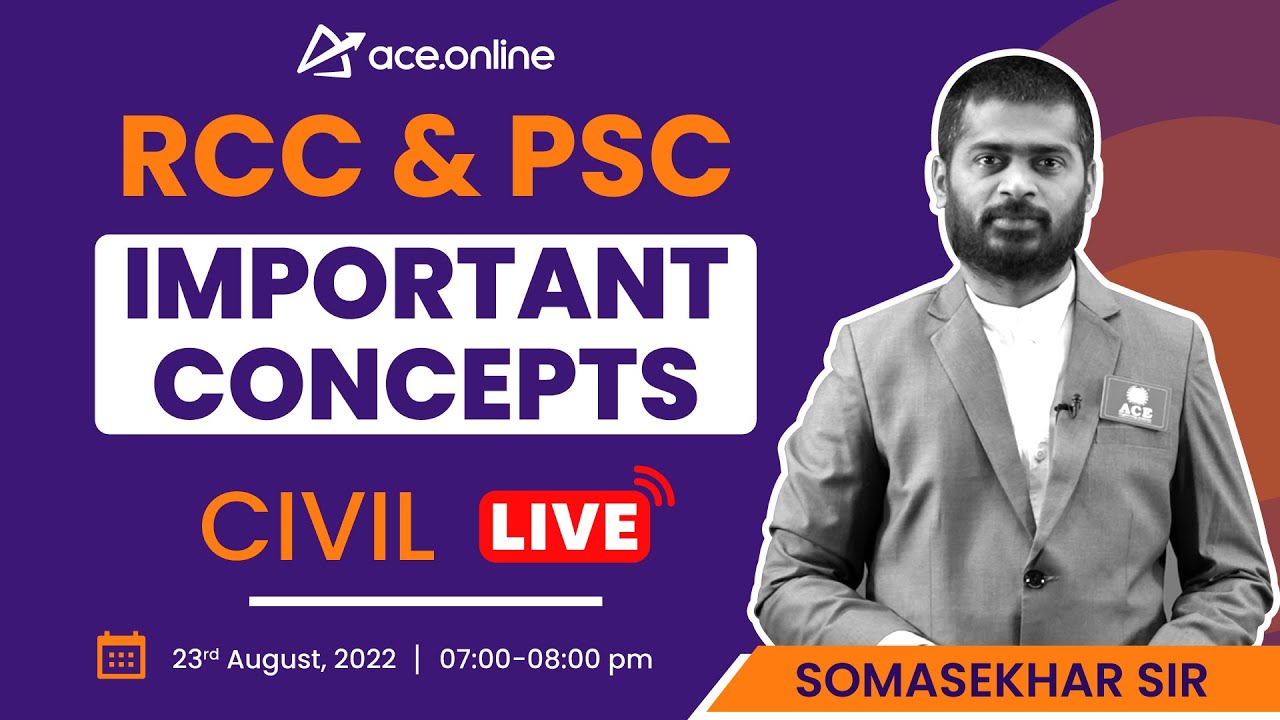 ace.online

RCC & PSC

IMPORTANT CONCEPTS

CIVIL LIVE

23rd August, 2022 | 07:00-08:00 pm

ACE

SOMASEKHAR SIR